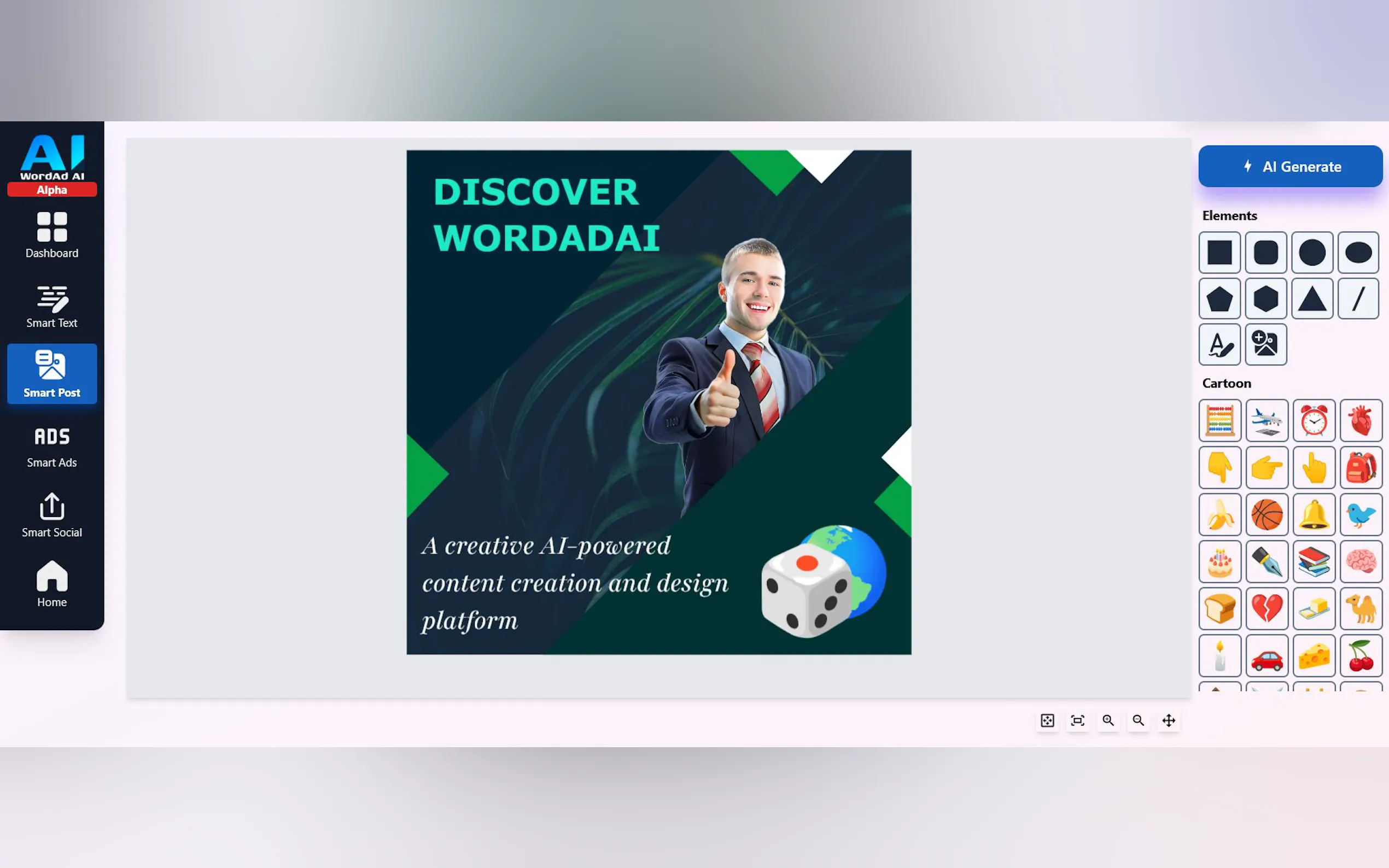 AI
WordAd AI
Alpha

Dashboard

Smart Text

Smart Post

ADS
Smart Ads

Smart Social

Home

DISCOVER
WORDADAI

A creative AI-powered content creation and design platform

AI Generate

Elements

Cartoon